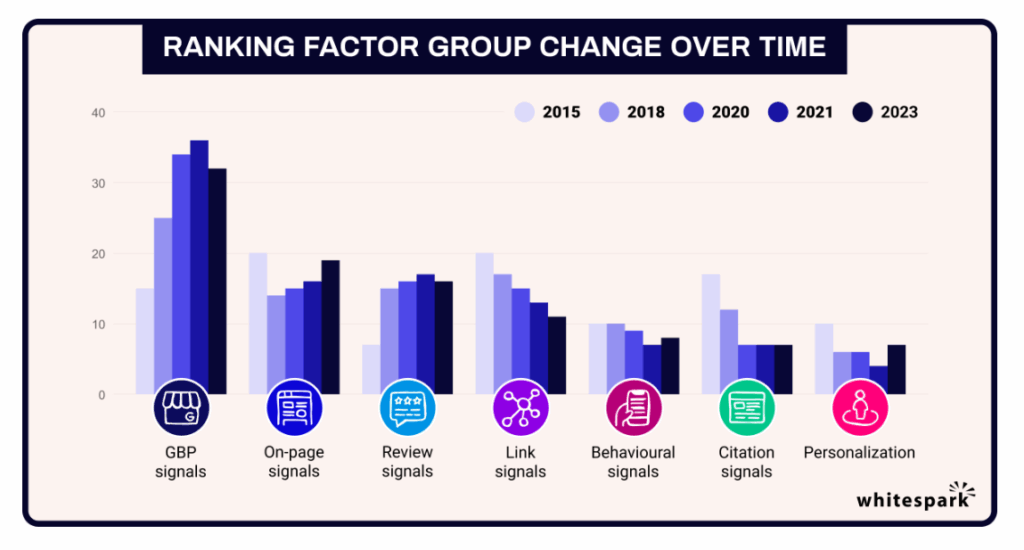 RANKING FACTOR GROUP CHANGE OVER TIME

2015 2018 2020 2021 2023

40
30
20
10
0

GBP signals
On-page signals
Review signals
Link signals
Behavioural signals
Citation signals
Personalization

whitespark